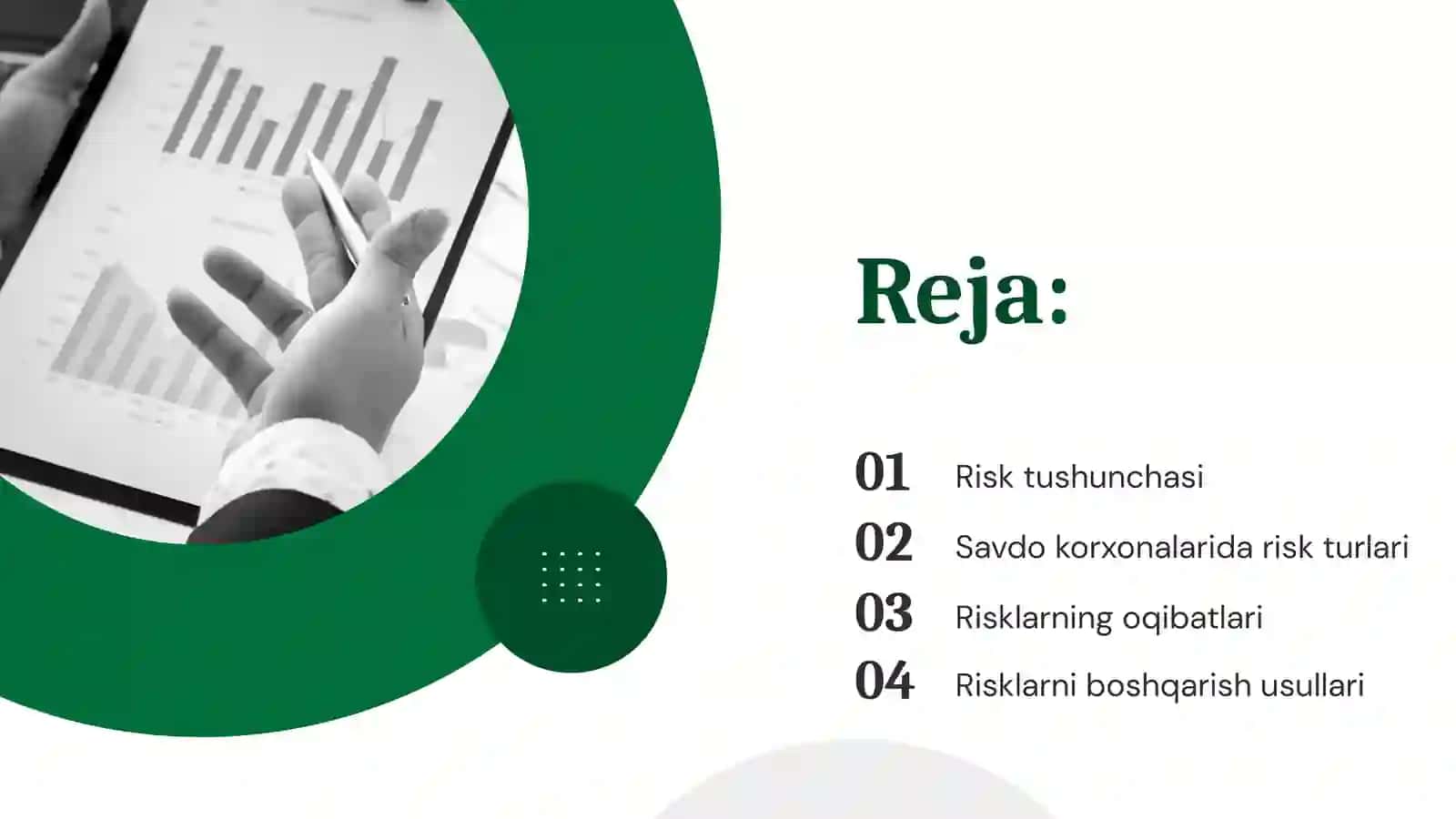 Reja:

01 Risk tushunchasi

02 Savdo korxonalarida risk turlari

03 Risklarning oqibatlari

04 Risklarni boshqarish usullari